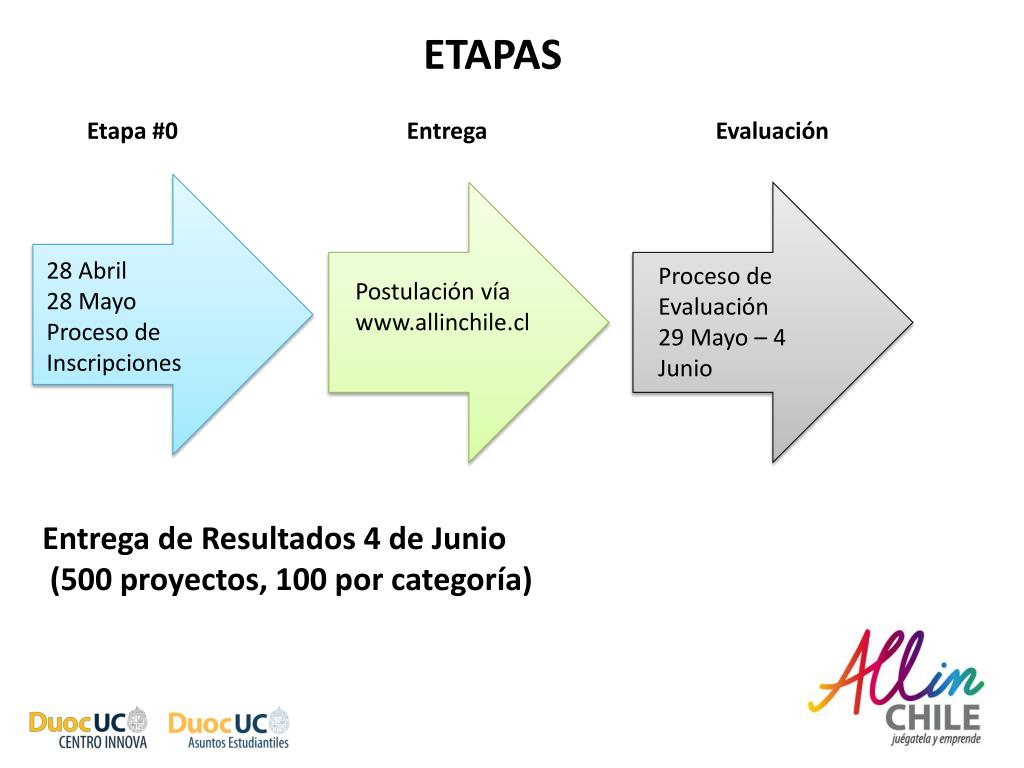 ETAPAS

Etapa #0

Entrega

Evaluación

28 Abril
28 Mayo
Proceso de Inscripciones

Postulación vía www.allinchile.cl

Proceso de Evaluación
29 Mayo – 4 Junio

Entrega de Resultados 4 de Junio
(500 proyectos, 100 por categoría)

DuocUC
CENTRO INNOVA

DuocUC
Asuntos Estudiantiles

Allin
CHILE
juégatela y emprende